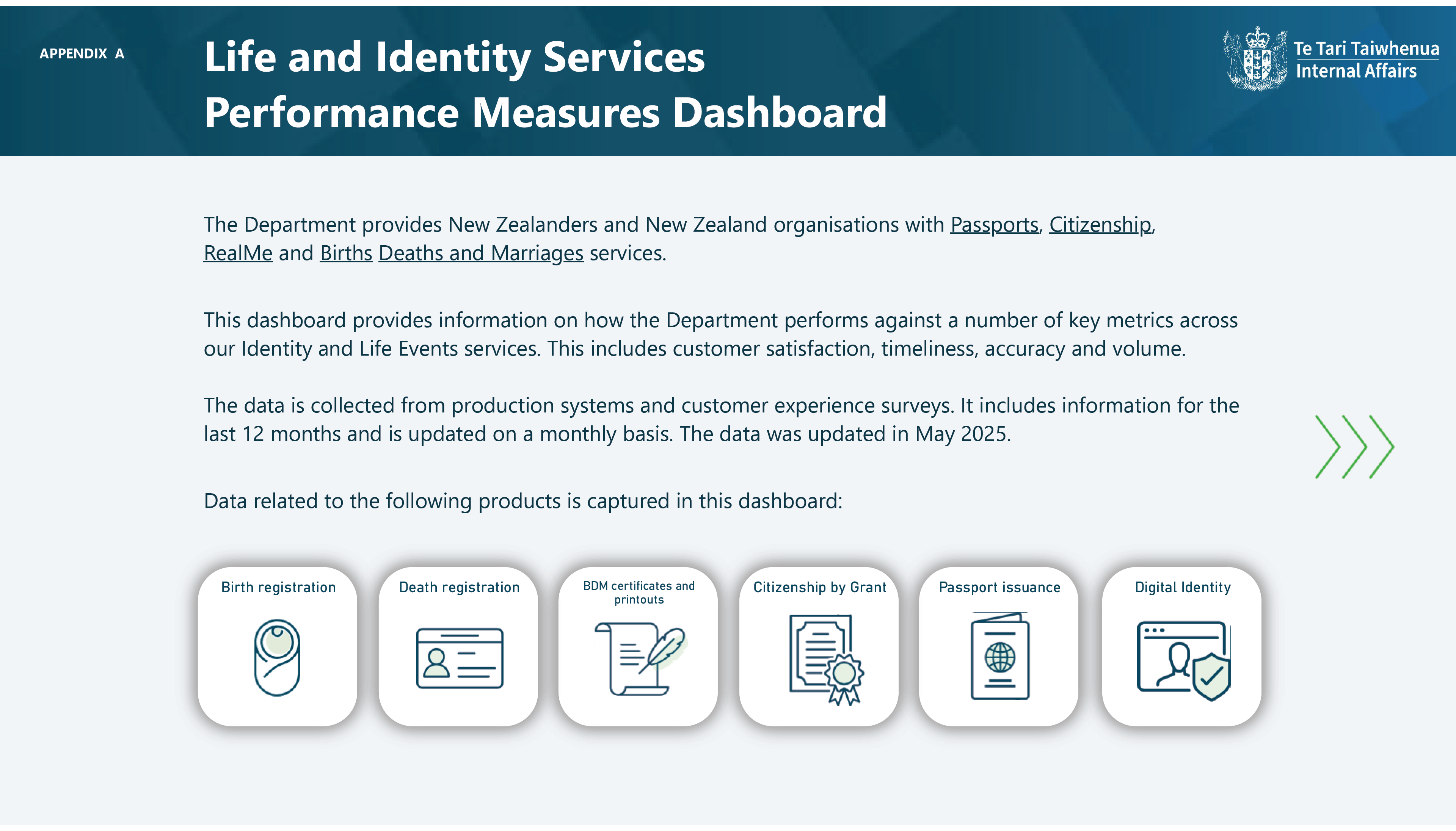 APPENDIX A

Life and Identity Services
Performance Measures Dashboard

Te Tari Taiwhenua
Internal Affairs

The Department provides New Zealanders and New Zealand organisations with Passports, Citizenship, RealMe and Births Deaths and Marriages services.

This dashboard provides information on how the Department performs against a number of key metrics across our Identity and Life Events services. This includes customer satisfaction, timeliness, accuracy and volume.

The data is collected from production systems and customer experience surveys. It includes information for the last 12 months and is updated on a monthly basis. The data was updated in May 2025.

Data related to the following products is captured in this dashboard:

Birth registration

Death registration

BDM certificates and printouts

Citizenship by Grant

Passport issuance

Digital Identity